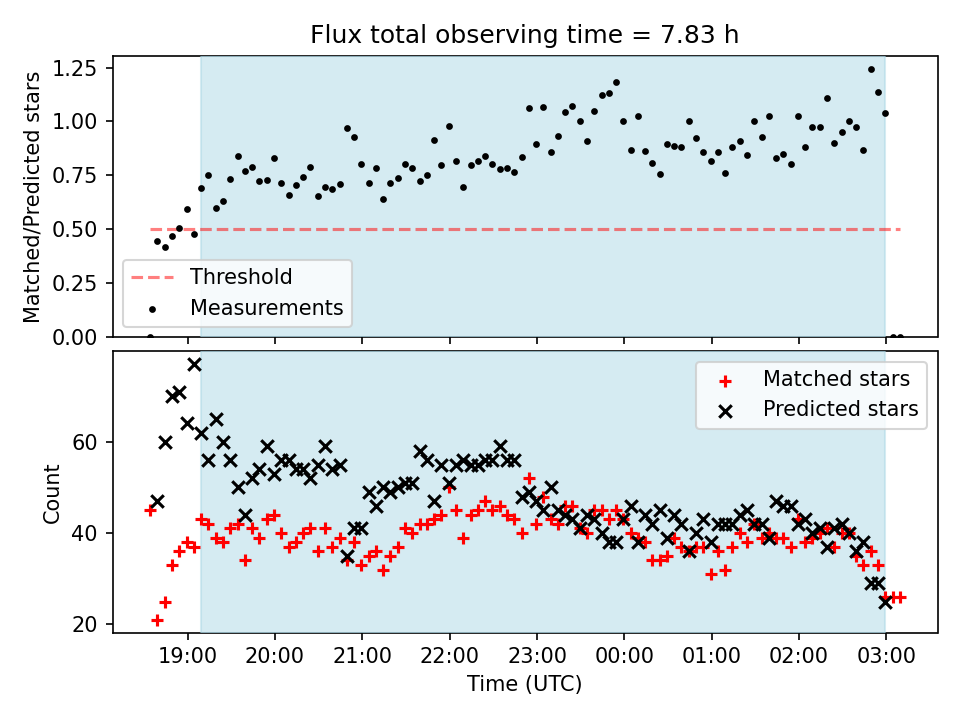 Flux total observing time = 7.83 h

Matched/Predicted stars

1.25
1.00
0.75
0.50
0.25
0.00

Threshold
Measurements

Count

60
40
20

Matched stars
Predicted stars

19:00 20:00 21:00 22:00 23:00 00:00 01:00 02:00 03:00

Time (UTC)